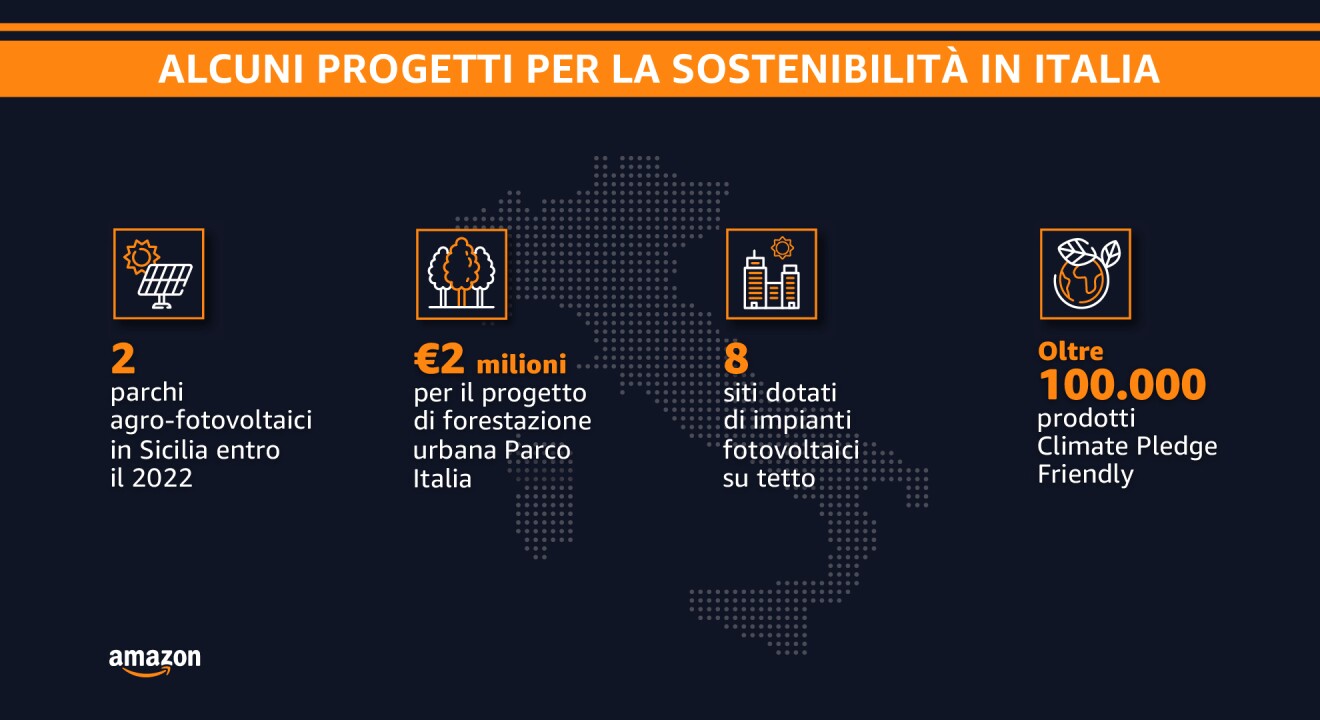 ALCUNI PROGETTI PER LA SOSTENIBILITÀ IN ITALIA

2
parchi agro-fotovoltaici in Sicilia entro il 2022

€2 milioni
per il progetto di forestazione urbana Parco Italia

8
siti dotati di impianti fotovoltaici su tetto

Oltre
100.000
prodotti Climate Pledge Friendly

amazon